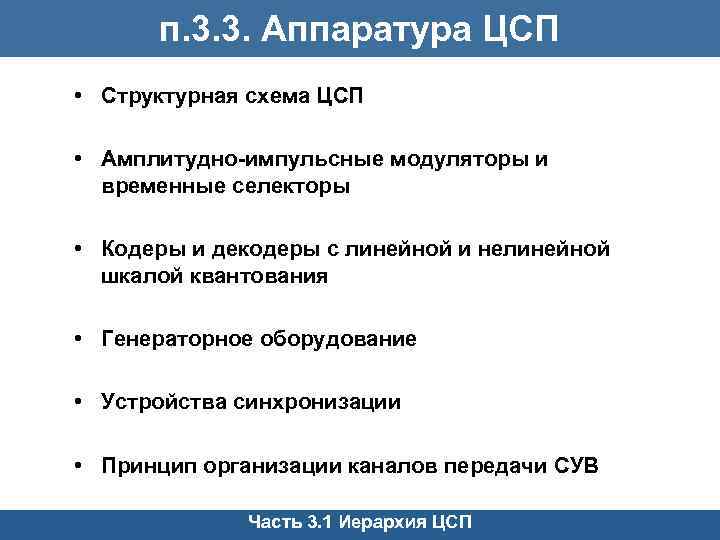 п.3.3. Аппаратура ЦСП

• Структурная схема ЦСП

• Амплитудно-импульсные модуляторы и временные селекторы

• Кодеры и декодеры с линейной и нелинейной шкалой квантования

• Генераторное оборудование

• Устройства синхронизации

• Принцип организации каналов передачи СУВ

Часть 3.1 Иерархия ЦСП